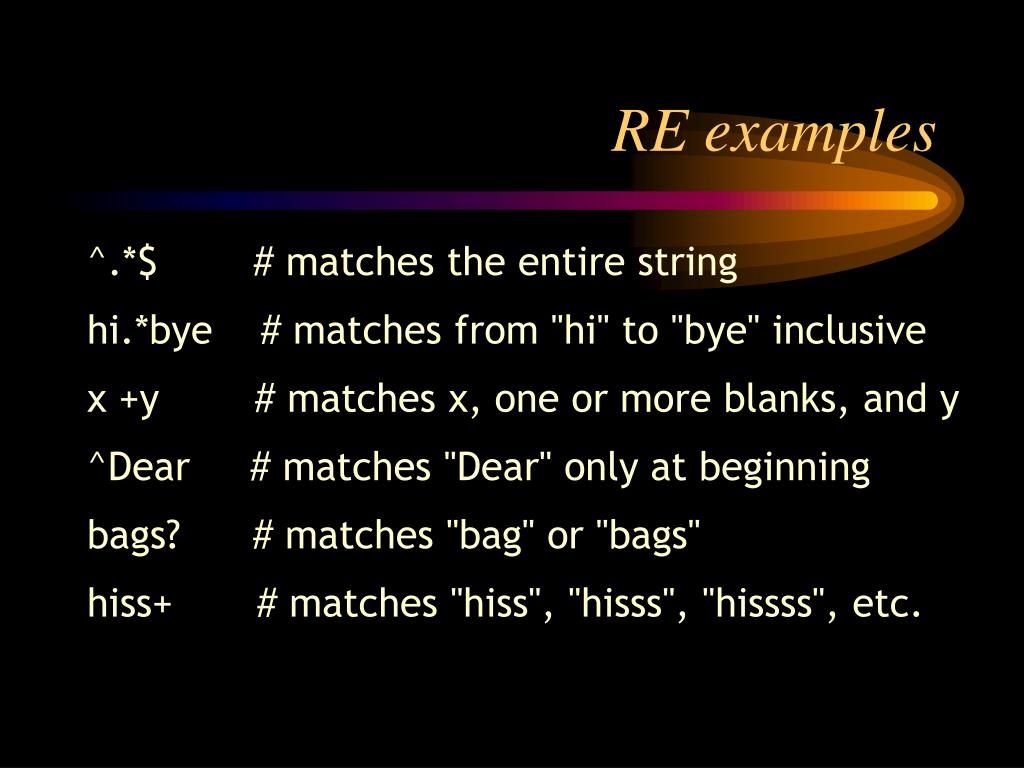 RE examples

^.*$ # matches the entire string

hi.*bye # matches from "hi" to "bye" inclusive

x +y # matches x, one or more blanks, and y

^Dear # matches "Dear" only at beginning

bags? # matches "bag" or "bags"

hiss+ # matches "hiss", "hisss", "hissss", etc.